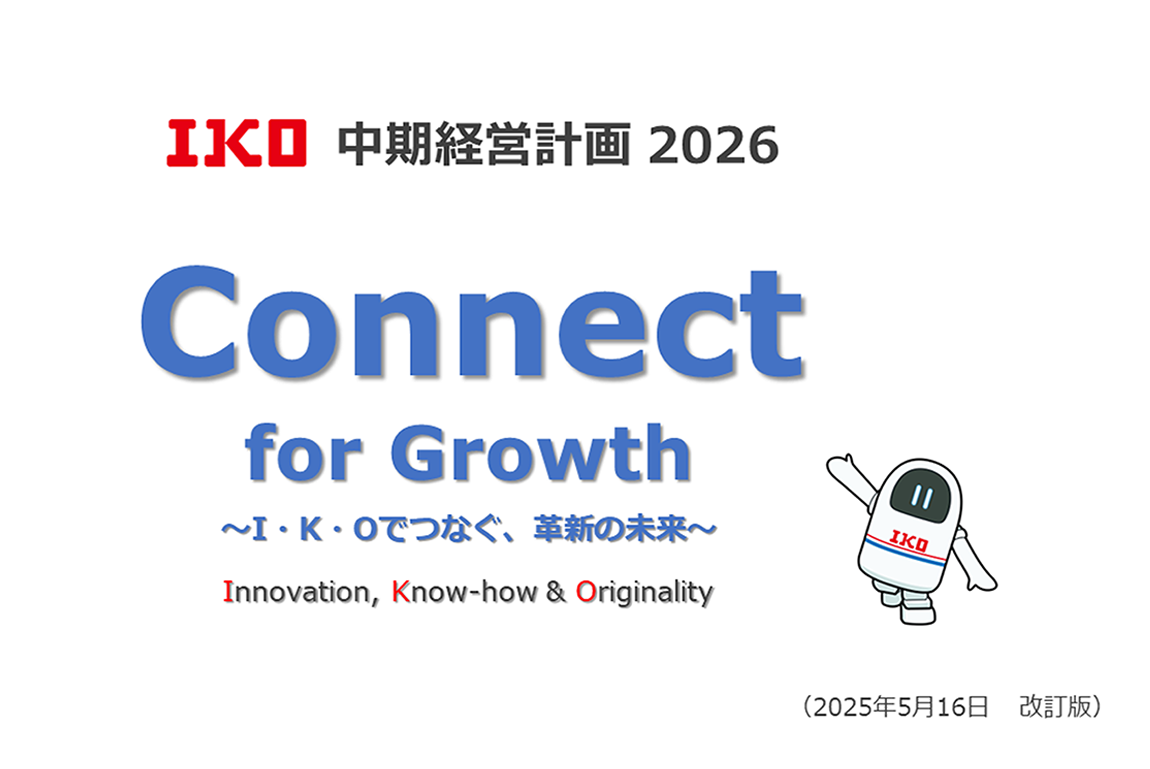 IKO 中期経営計画 2026

Connect

for Growth

～I・K・Oでつなぐ、革新の未来～

Innovation, Know-how & Originality

IKO

（2025年5月16日　改訂版）